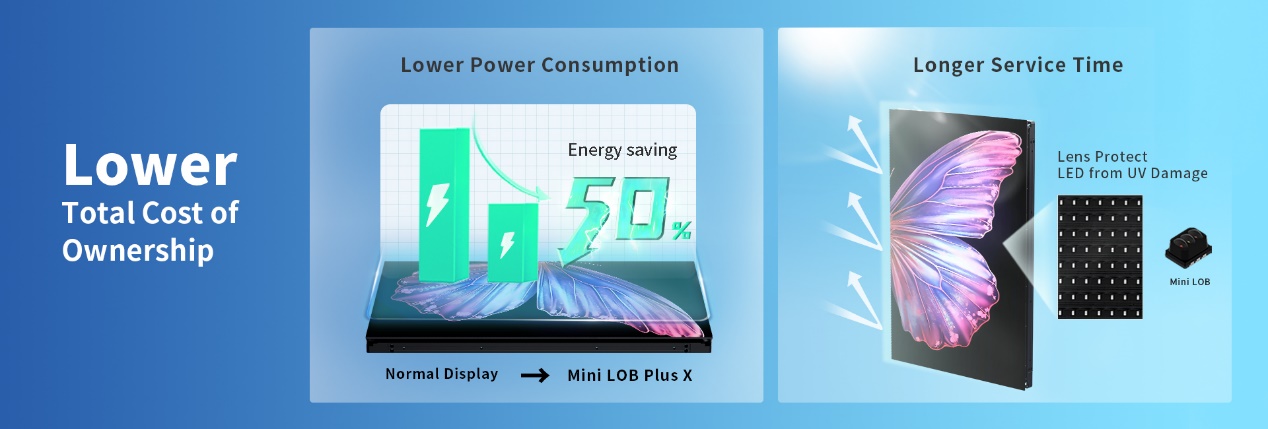 Lower
Total Cost of Ownership

Lower Power Consumption

Energy saving

50%

Normal Display → Mini LOB Plus X

Longer Service Time

Lens Protect
LED from UV Damage

Mini LOB